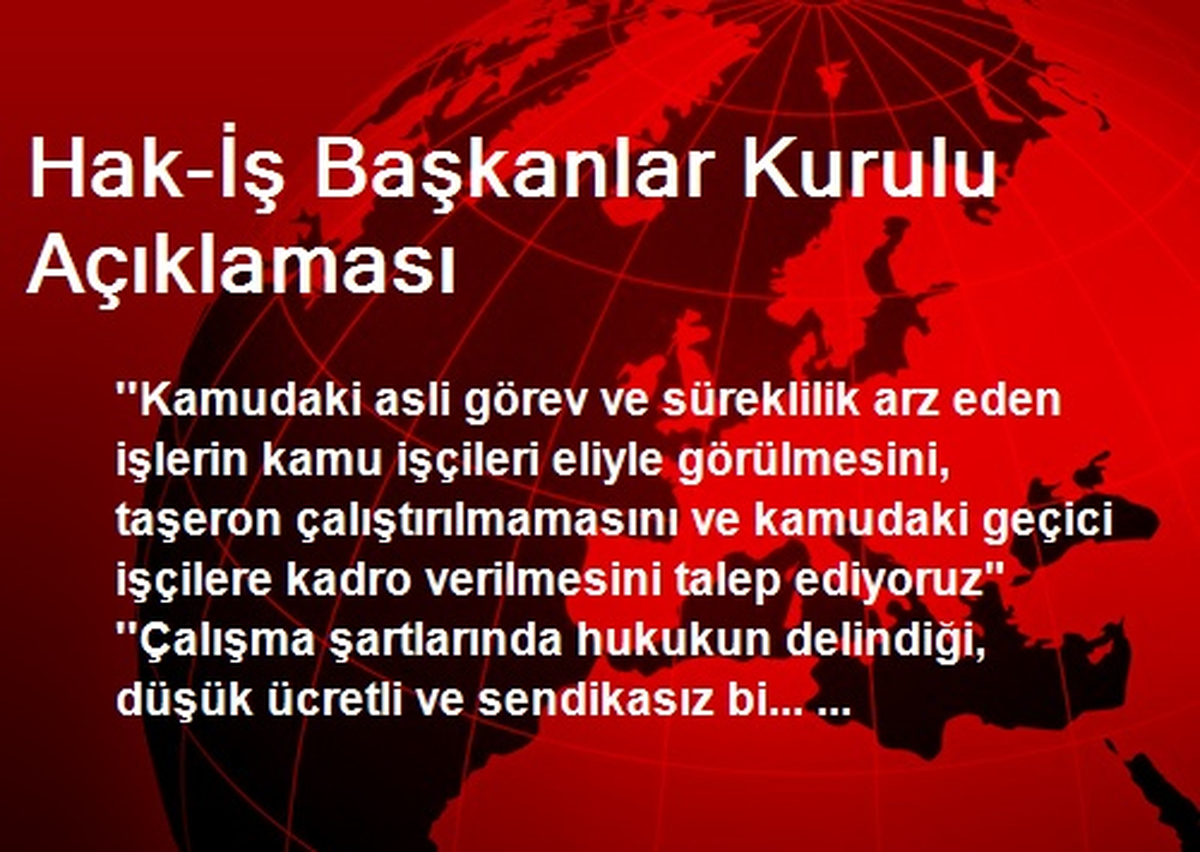 Hak-İş Başkanlar Kurulu Açıklaması

"Kamudaki asli görev ve süreklilik arz eden işlerin kamu işçileri eliyle görülmesini, taşeron çalıştırılmamasını ve kamudaki geçici işçilere kadro verilmesini talep ediyoruz" "Çalışma şartlarında hukukun delindiği, düşük ücretli ve sendikasız bi... ...